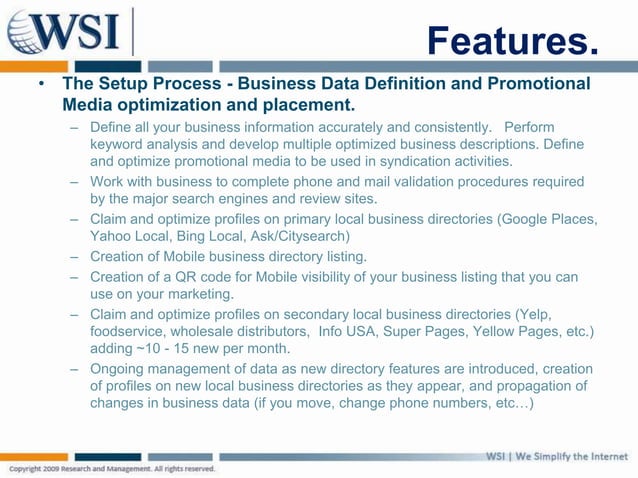 WSI

Features.

• The Setup Process - Business Data Definition and Promotional Media optimization and placement.

– Define all your business information accurately and consistently. Perform keyword analysis and develop multiple optimized business descriptions. Define and optimize promotional media to be used in syndication activities.

– Work with business to complete phone and mail validation procedures required by the major search engines and review sites.

– Claim and optimize profiles on primary local business directories (Google Places, Yahoo Local, Bing Local, Ask/Citysearch)

– Creation of Mobile business directory listing.

– Creation of a QR code for Mobile visibility of your business listing that you can use on your marketing.

– Claim and optimize profiles on secondary local business directories (Yelp, foodservice, wholesale distributors, Info USA, Super Pages, Yellow Pages, etc.) adding ~10 - 15 new per month.

– Ongoing management of data as new directory features are introduced, creation of profiles on new local business directories as they appear, and propagation of changes in business data (if you move, change phone numbers, etc…)

WSI | We Simplify the Internet

Copyright 2009 Research and Management. All rights reserved.